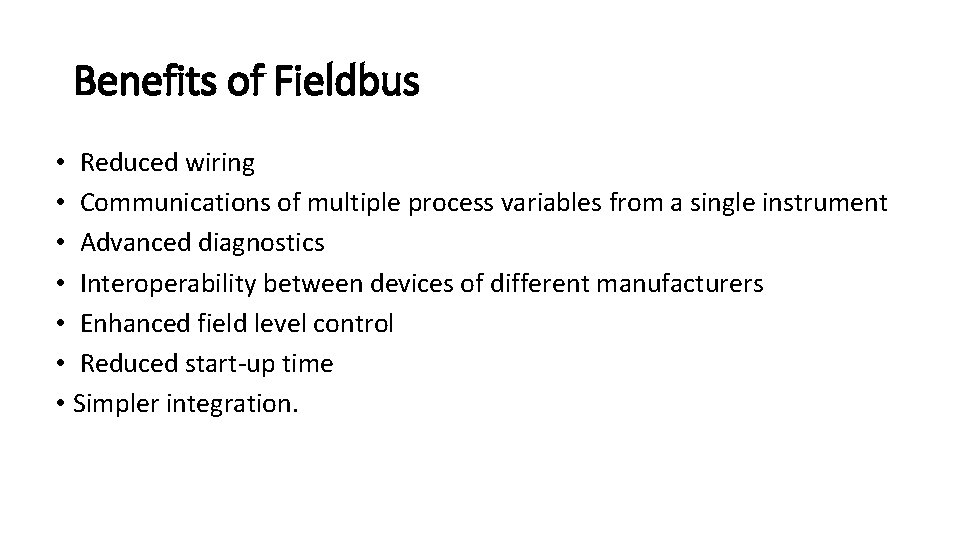 Benefits of Fieldbus

• Reduced wiring
• Communications of multiple process variables from a single instrument
• Advanced diagnostics
• Interoperability between devices of different manufacturers
• Enhanced field level control
• Reduced start-up time
• Simpler integration.